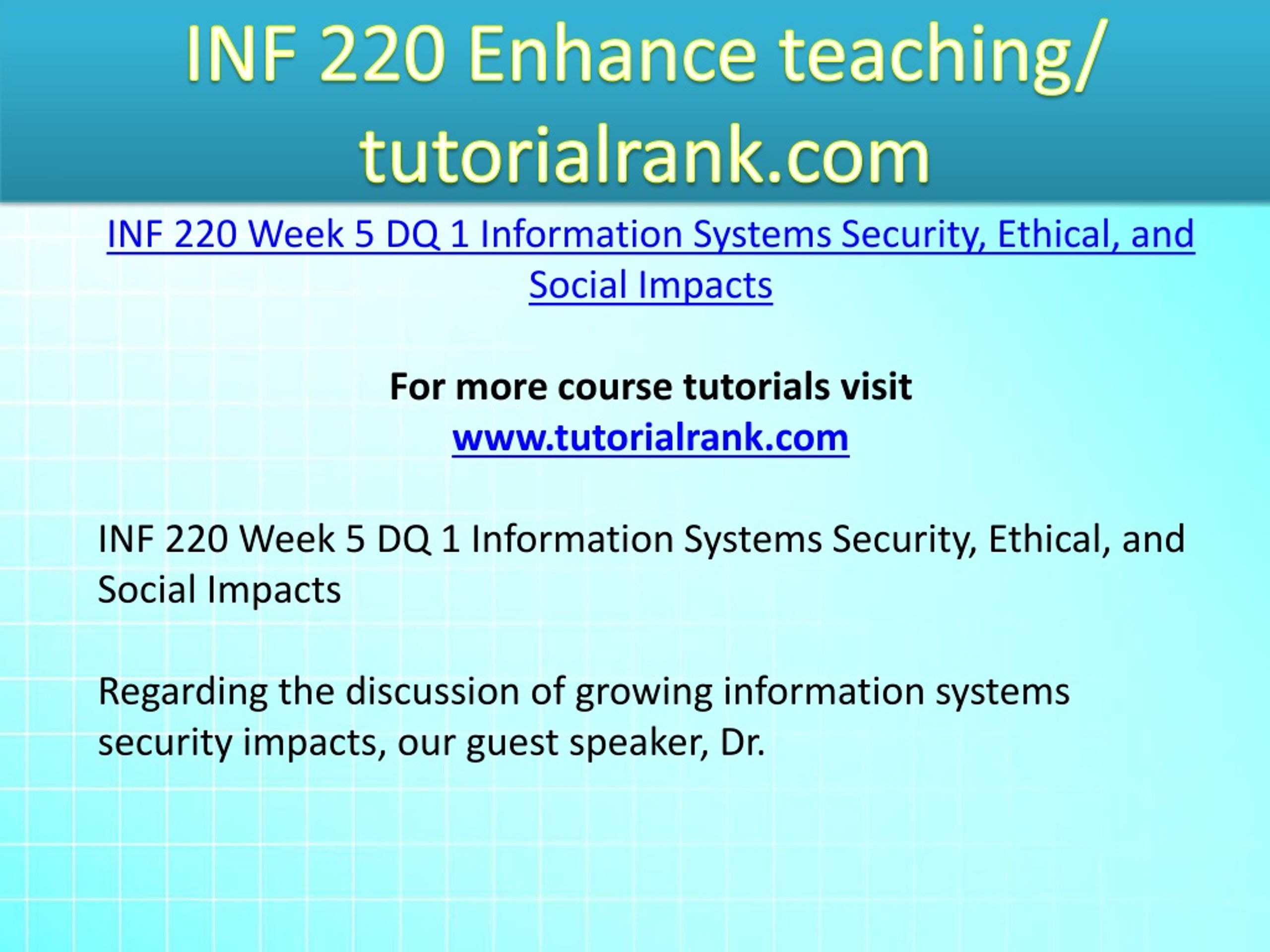 INF 220 Enhance teaching/ tutorialrank.com

INF 220 Week 5 DQ 1 Information Systems Security, Ethical, and Social Impacts

For more course tutorials visit
www.tutorialrank.com

INF 220 Week 5 DQ 1 Information Systems Security, Ethical, and Social Impacts

Regarding the discussion of growing information systems security impacts, our guest speaker, Dr.